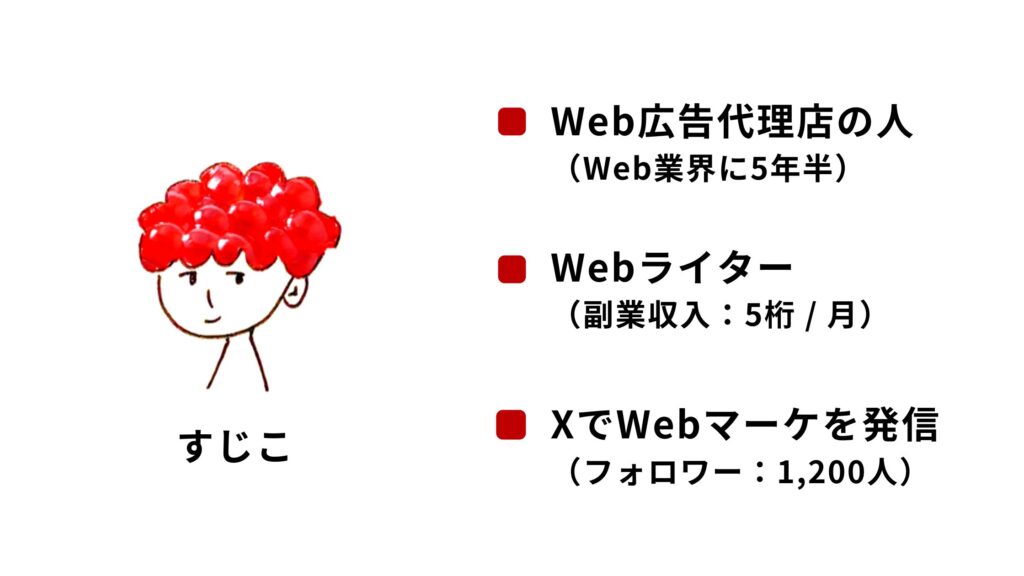 すじこ

Web広告代理店の人
（Web業界に5年半）

Webライター
（副業収入：5桁 / 月）

XでWebマーケを発信
（フォロワー：1,200人）